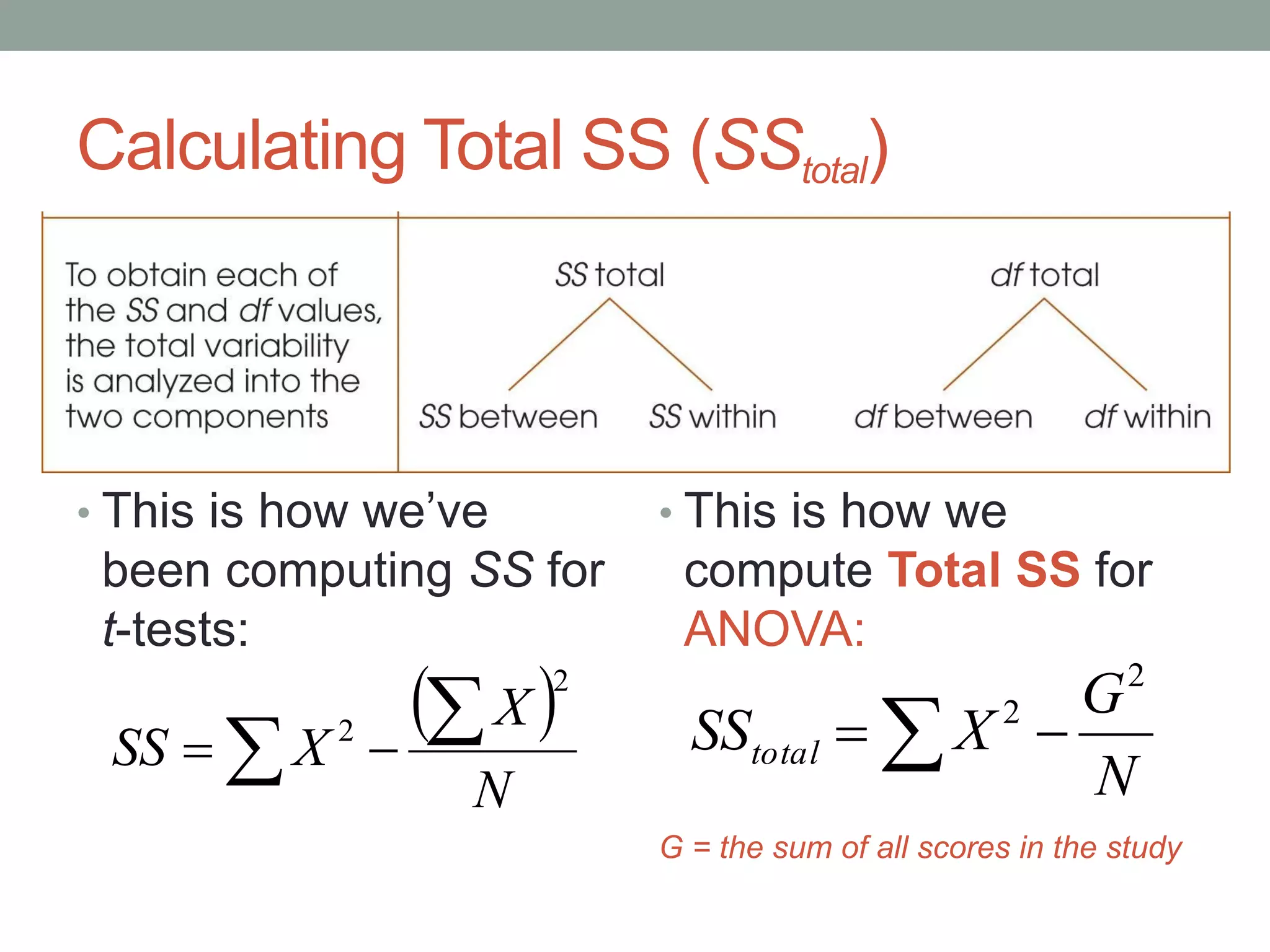 Calculating Total SS ($SS_{total}$)

To obtain each of the SS and df values, the total variability is analyzed into the two components

SS total

SS between

SS within

df total

df between

df within

• This is how we've been computing SS for t-tests:

$SS = \sum X^2 - \frac{(\sum X)^2}{N}$

• This is how we compute Total SS for ANOVA:

$SS_{total} = \sum X^2 - \frac{G^2}{N}$

G = the sum of all scores in the study